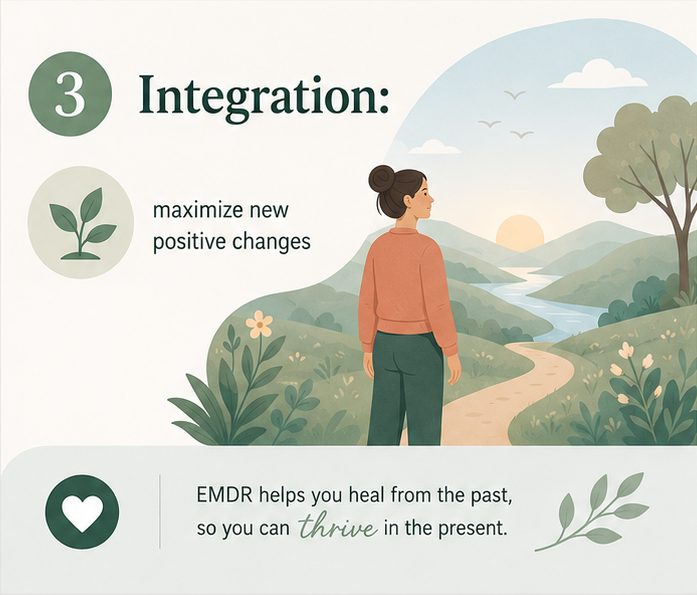 3 Integration:

maximize new positive changes

EMDR helps you heal from the past, so you can thrive in the present.